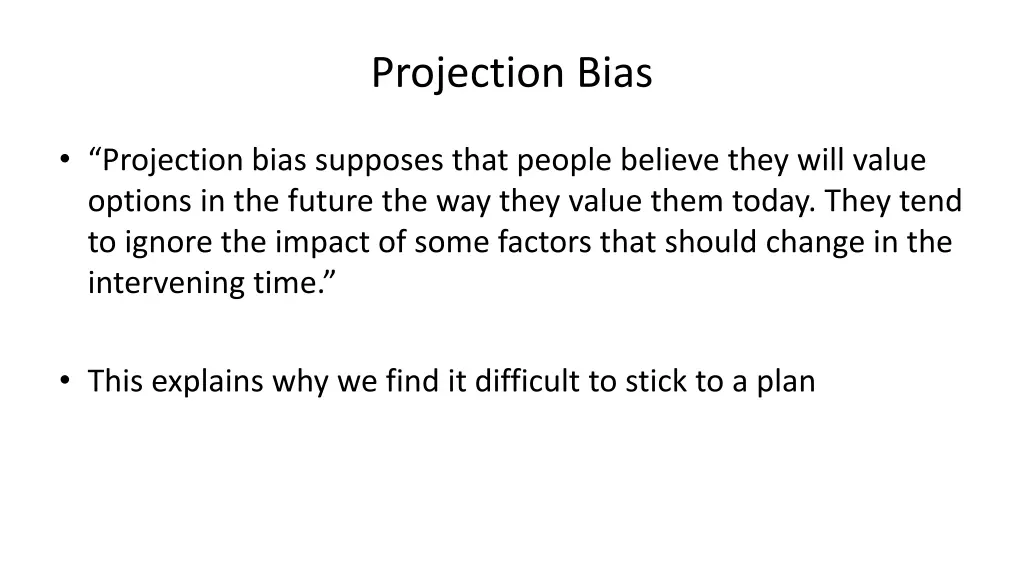 Projection Bias

• “Projection bias supposes that people believe they will value options in the future the way they value them today. They tend to ignore the impact of some factors that should change in the intervening time.”

• This explains why we find it difficult to stick to a plan